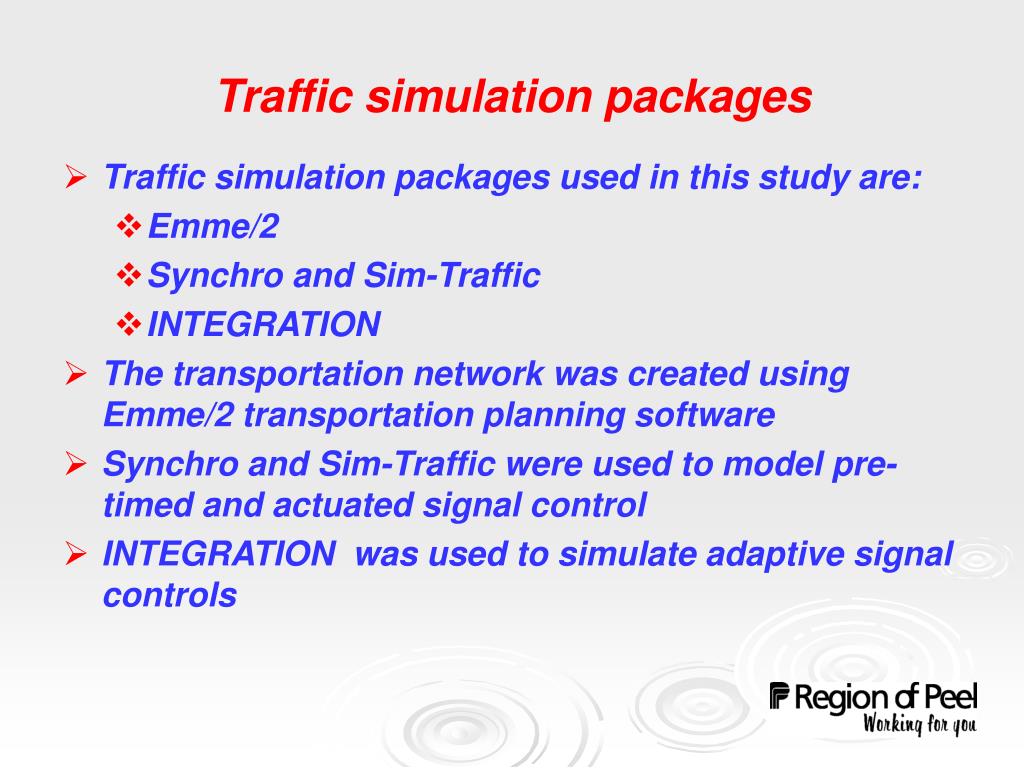 Traffic simulation packages

➢ Traffic simulation packages used in this study are:

❖ Emme/2

❖ Synchro and Sim-Traffic

❖ INTEGRATION

➢ The transportation network was created using Emme/2 transportation planning software

➢ Synchro and Sim-Traffic were used to model pre-timed and actuated signal control

➢ INTEGRATION was used to simulate adaptive signal controls

Region of Peel
Working for you